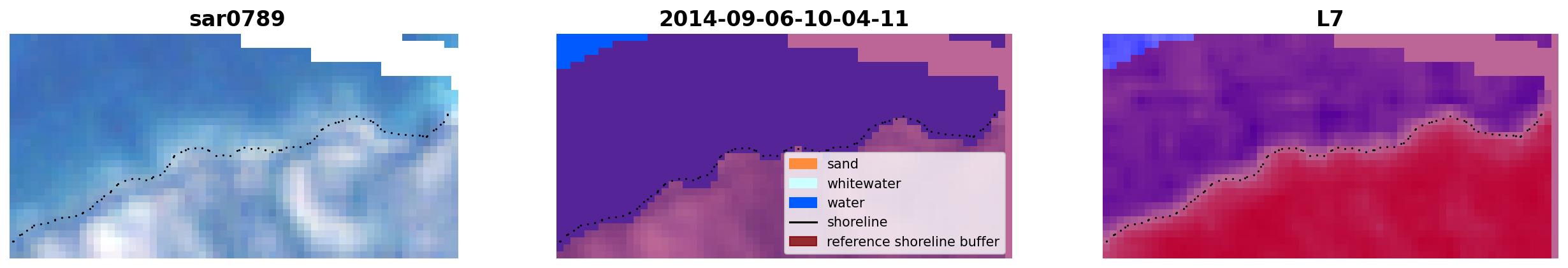 sar0789

2014-09-06-10-04-11

sand
whitewater
water
shoreline
reference shoreline buffer

L7